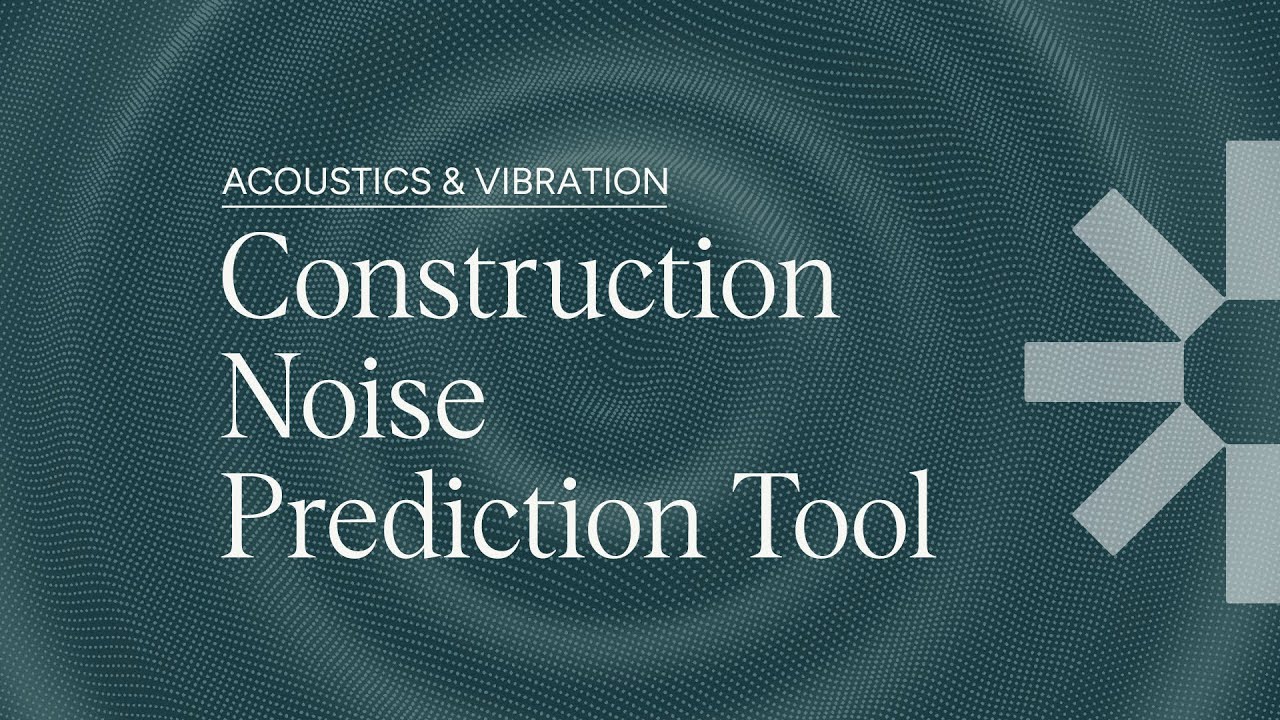 ACOUSTICS & VIBRATION

Construction Noise Prediction Tool